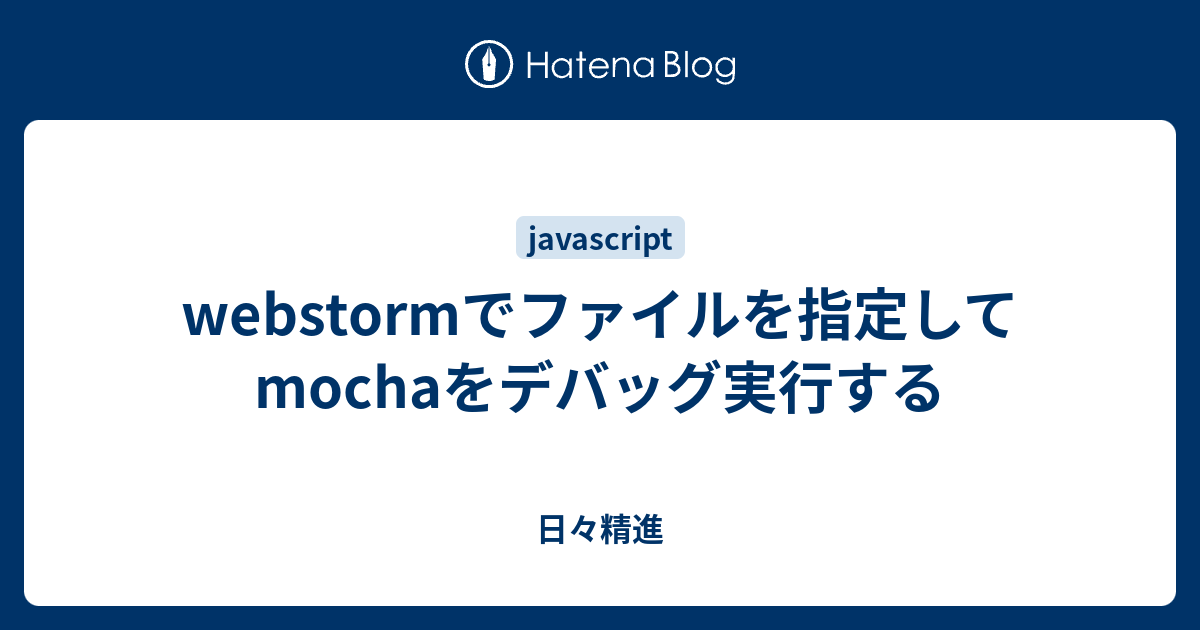 Hatena Blog

javascript

webstormでファイルを指定してmochaをデバッグ実行する

日々精進